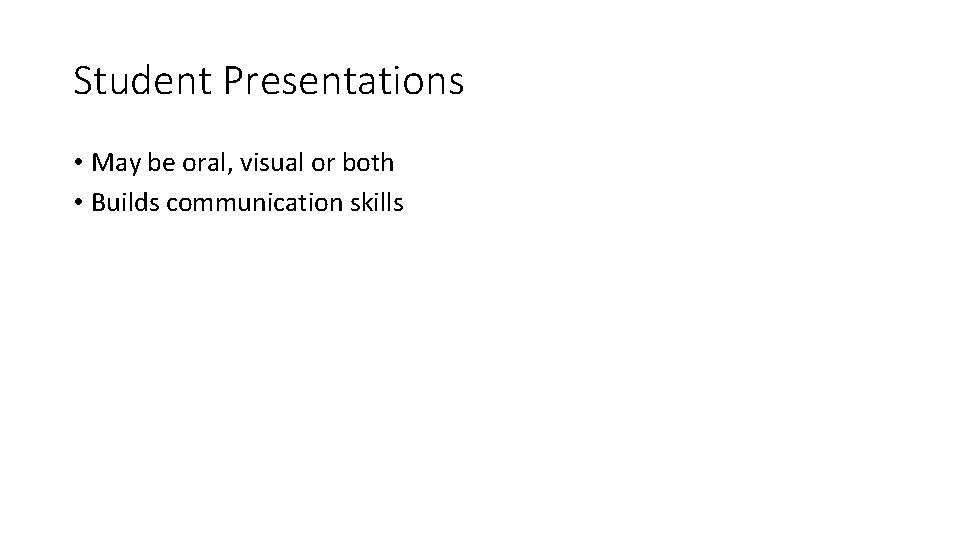 Student Presentations

• May be oral, visual or both
• Builds communication skills